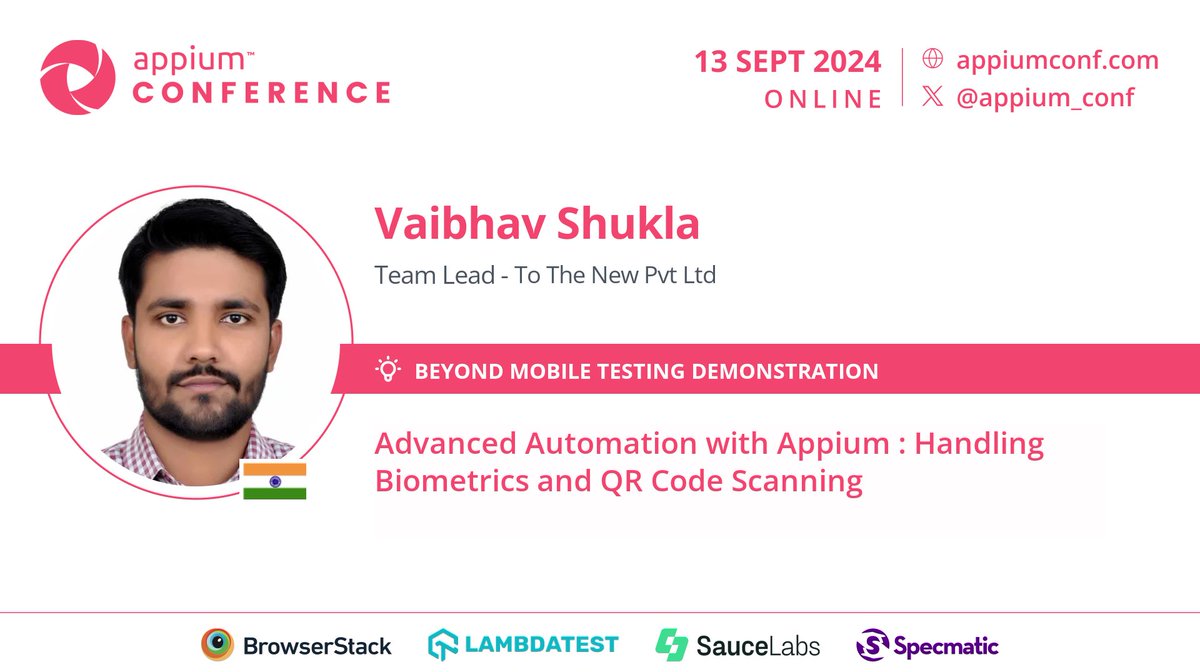 appium™ CONFERENCE

13 SEPT 2024
ONLINE

appiumconf.com
@appium_conf

Vaibhav Shukla

Team Lead - To The New Pvt Ltd

BEYOND MOBILE TESTING DEMONSTRATION

Advanced Automation with Appium : Handling Biometrics and QR Code Scanning

BrowserStack LAMBDATEST SauceLabs Specmatic